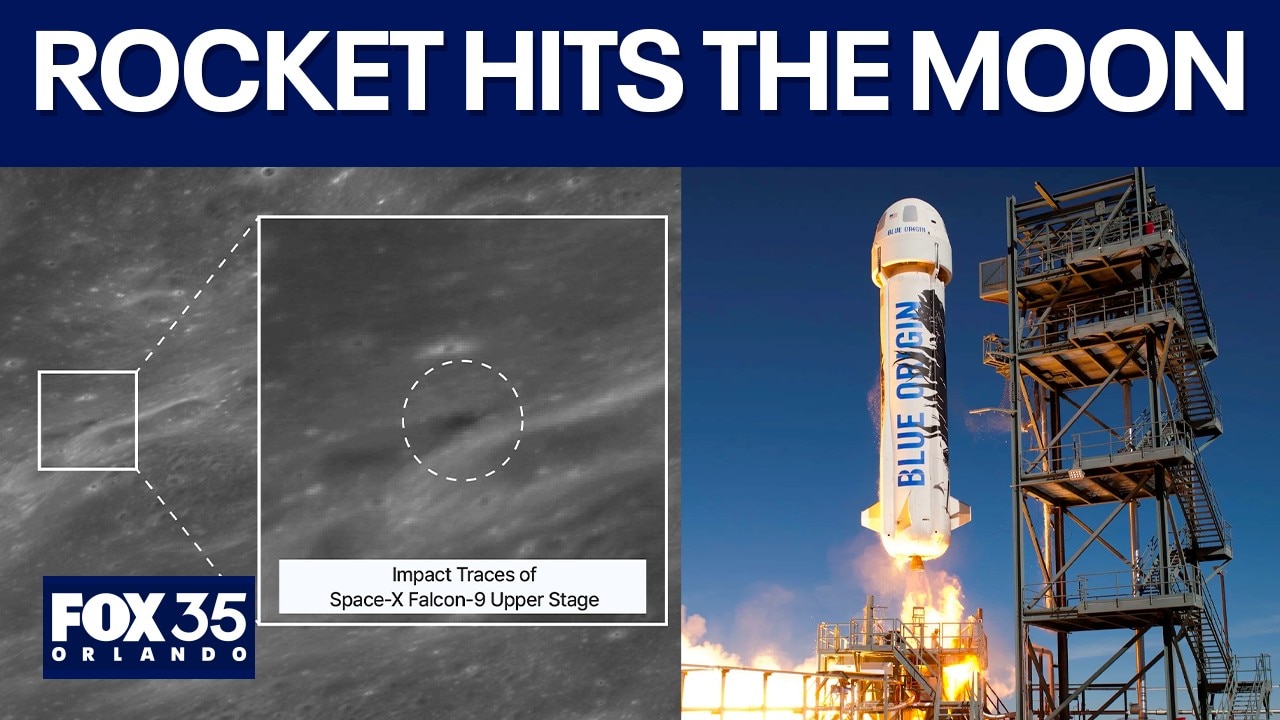 ROCKET HITS THE MOON

Impact Traces of
Space-X Falcon-9 Upper Stage

FOX 35
ORLANDO

BLUE ORIGIN

BLUE ORIGIN